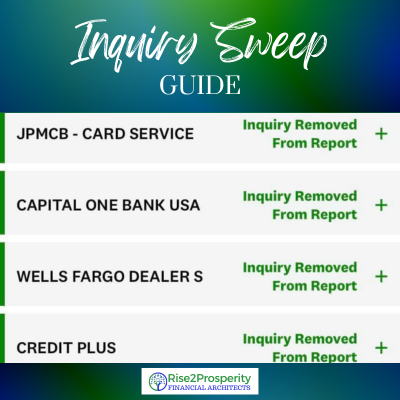 Inquiry Sweep
GUIDE

JPMCB - CARD SERVICE
Inquiry Removed From Report
+

CAPITAL ONE BANK USA
Inquiry Removed From Report
+

WELLS FARGO DEALER S
Inquiry Removed From Report
+

CREDIT PLUS
Inquiry Removed From Report
+

Rise2Prosperity
FINANCIAL ARCHITECTS